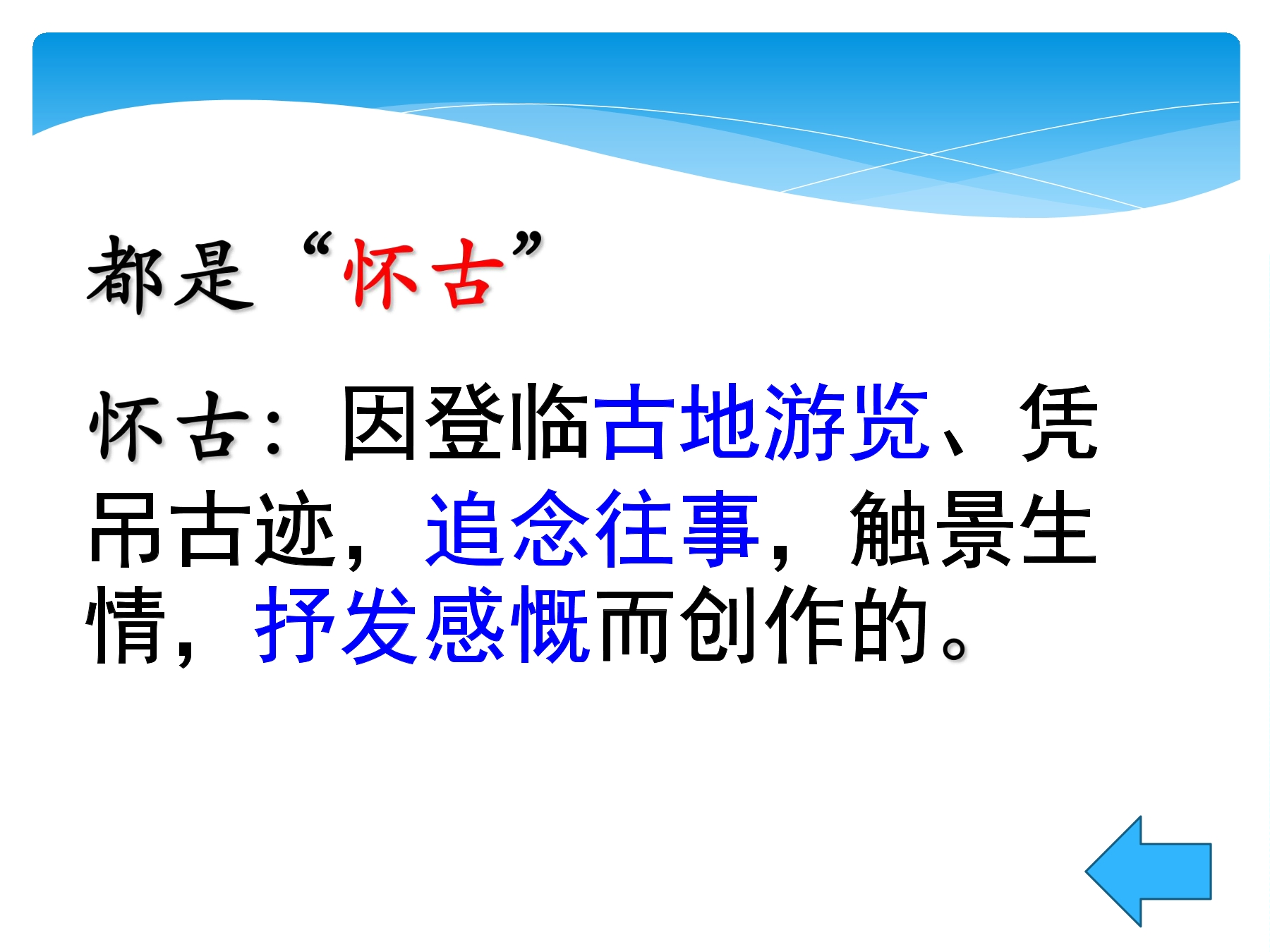 都是“怀古”

怀古：因登临古地游览、凭吊古迹，追念往事，触景生情，抒发感慨而创作的。